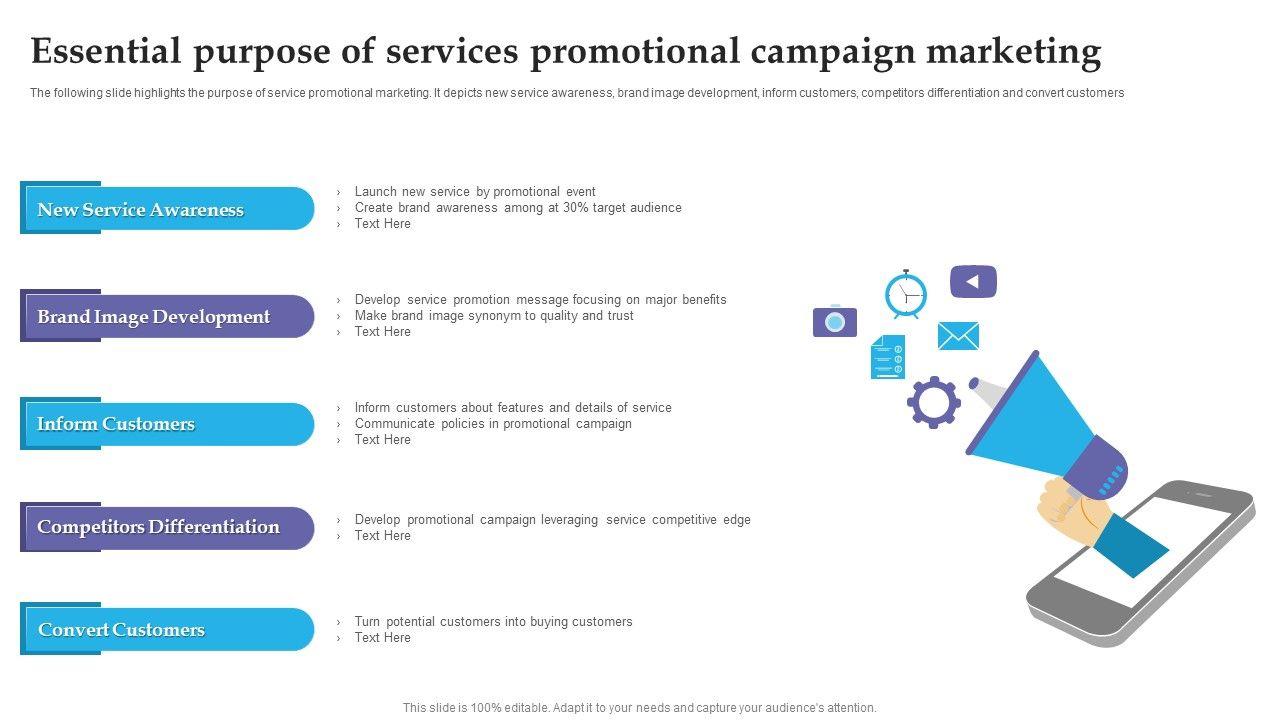 Essential purpose of services promotional campaign marketing

The following slide highlights the purpose of service promotional marketing. It depicts new service awareness, brand image development, inform customers, competitors differentiation and convert customers

New Service Awareness

› Launch new service by promotional event
› Create brand awareness among at 30% target audience
› Text Here

Brand Image Development

› Develop service promotion message focusing on major benefits
› Make brand image synonym to quality and trust
› Text Here

Inform Customers

› Inform customers about features and details of service
› Communicate policies in promotional campaign
› Text Here

Competitors Differentiation

› Develop promotional campaign leveraging service competitive edge
› Text Here

Convert Customers

› Turn potential customers into buying customers
› Text Here

This slide is 100% editable. Adapt it to your needs and capture your audience's attention.